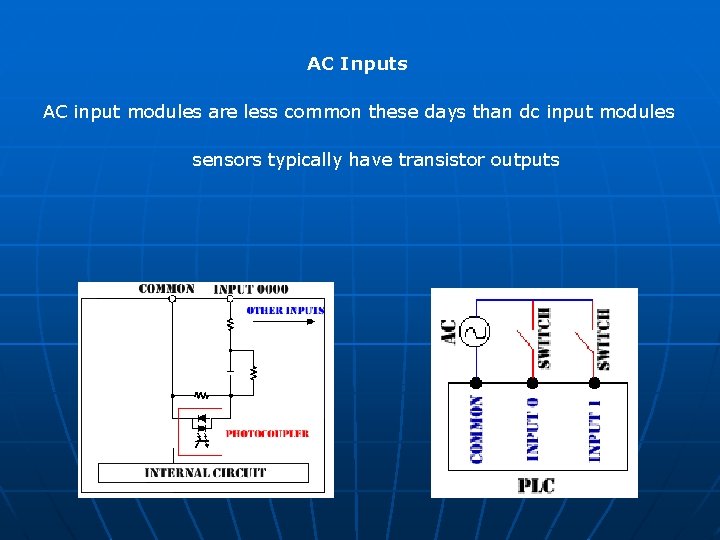 AC Inputs

AC input modules are less common these days than dc input modules

sensors typically have transistor outputs

COMMON INPUT 0000
OTHER INPUTS
PHOTOCOUPLER
INTERNAL CIRCUIT

AC
SWITCH
SWITCH
COMMON
INPUT 0
INPUT 1
PLC